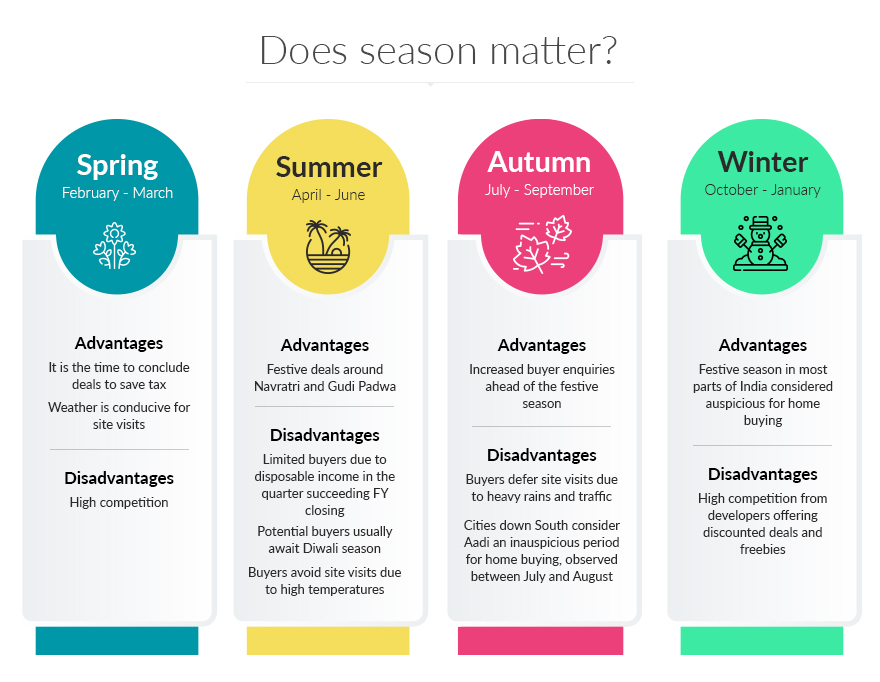 Does season matter?

Spring
February - March

Advantages
It is the time to conclude deals to save tax
Weather is conducive for site visits

Disadvantages
High competition

Summer
April - June

Advantages
Festive deals around Navratri and Gudi Padwa

Disadvantages
Limited buyers due to disposable income in the quarter succeeding FY closing
Potential buyers usually await Diwali season
Buyers avoid site visits due to high temperatures

Autumn
July - September

Advantages
Increased buyer enquiries ahead of the festive season

Disadvantages
Buyers defer site visits due to heavy rains and traffic
Cities down South consider Aadi an inauspicious period for home buying, observed between July and August

Winter
October - January

Advantages
Festive season in most parts of India considered auspicious for home buying

Disadvantages
High competition from developers offering discounted deals and freebies